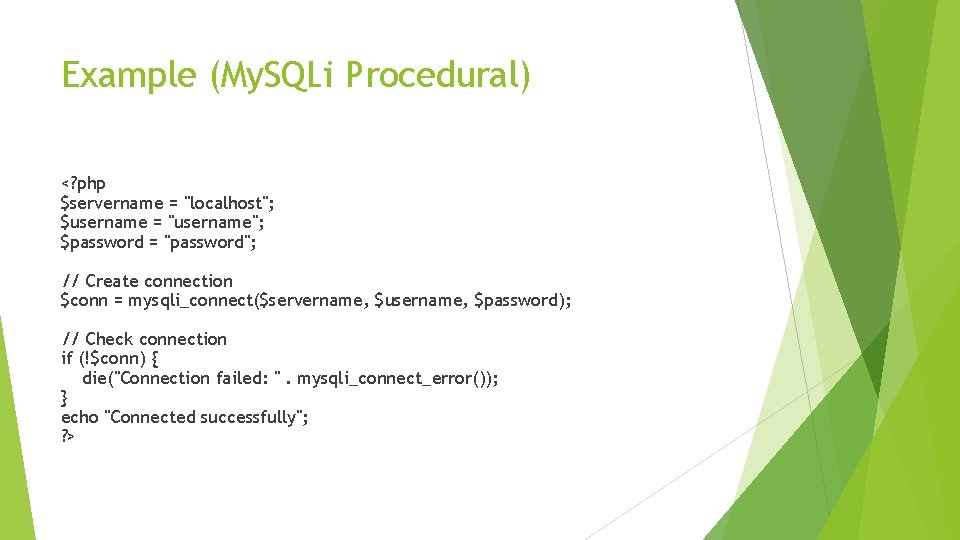 Example (MySQLi Procedural)

<?php
$servername = "localhost";
$username = "username";
$password = "password";

// Create connection
$conn = mysqli_connect($servername, $username, $password);

// Check connection
if (!$conn) {
die("Connection failed: " . mysqli_connect_error());
}
echo "Connected successfully";
?>